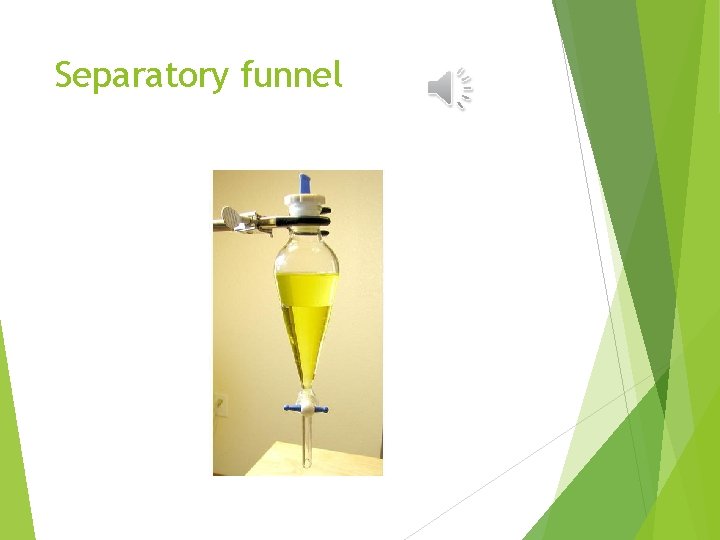 Separatory funnel